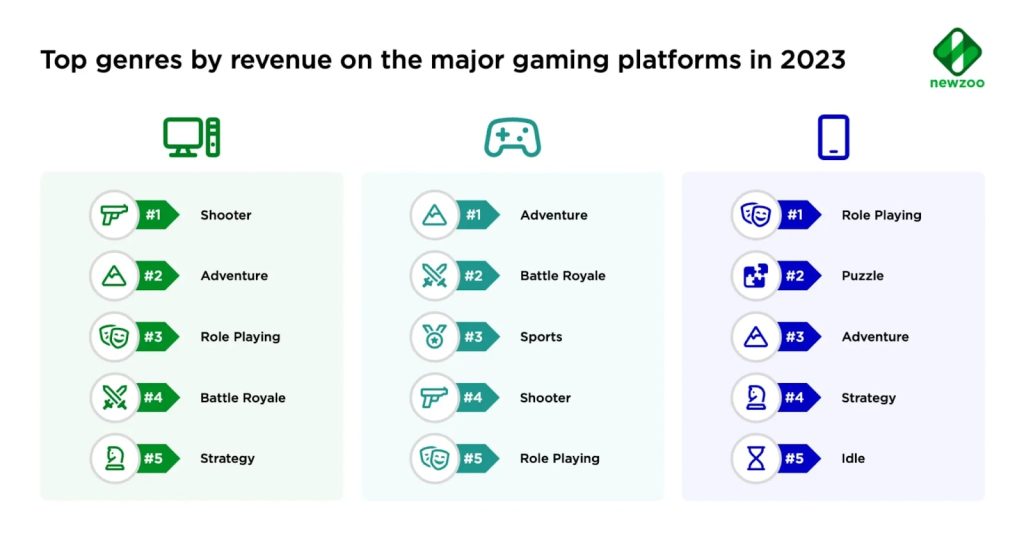 Top genres by revenue on the major gaming platforms in 2023

newzoo

#1 Shooter
#2 Adventure
#3 Role Playing
#4 Battle Royale
#5 Strategy

#1 Adventure
#2 Battle Royale
#3 Sports
#4 Shooter
#5 Role Playing

#1 Role Playing
#2 Puzzle
#3 Adventure
#4 Strategy
#5 Idle